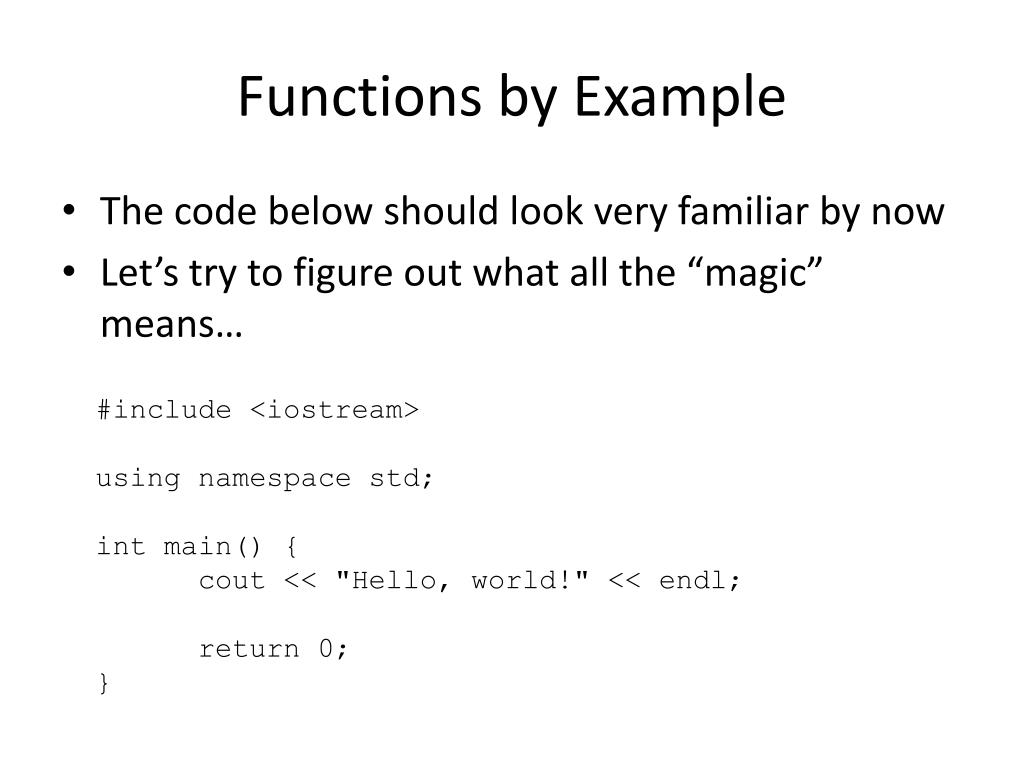 Functions by Example

• The code below should look very familiar by now
• Let’s try to figure out what all the “magic” means…

#include <iostream>

using namespace std;

int main() {
	cout << "Hello, world!" << endl;

	return 0;
}